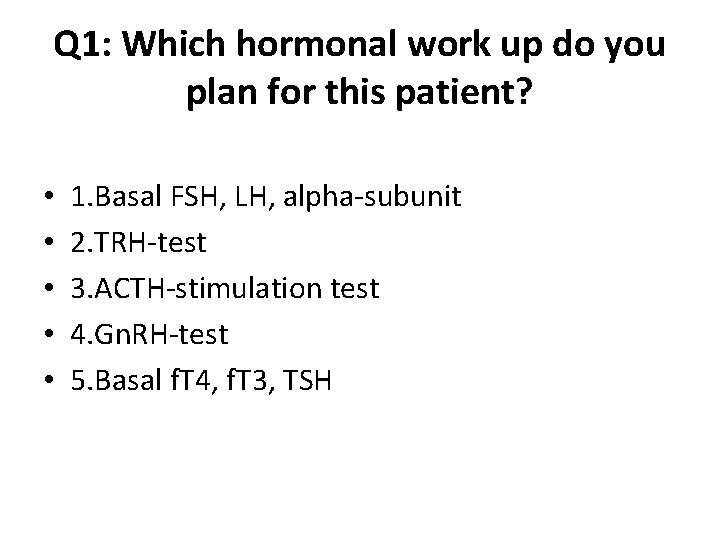 Q1: Which hormonal work up do you plan for this patient?

• 1.Basal FSH, LH, alpha-subunit
• 2.TRH-test
• 3.ACTH-stimulation test
• 4.GnRH-test
• 5.Basal fT4, fT3, TSH